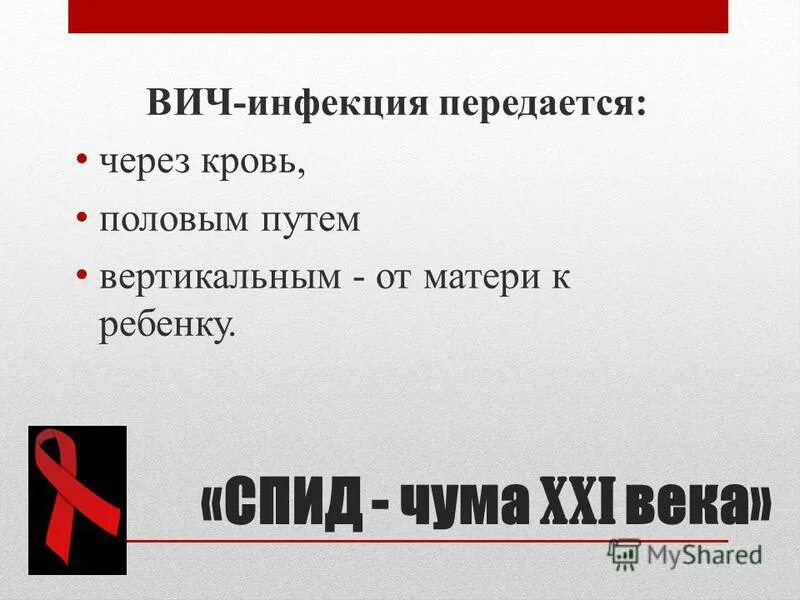 ВИЧ-инфекция передается:

• через кровь,
• половым путем
• вертикальным - от матери к ребенку.

«СПИД - чума XXI века»

MyShared